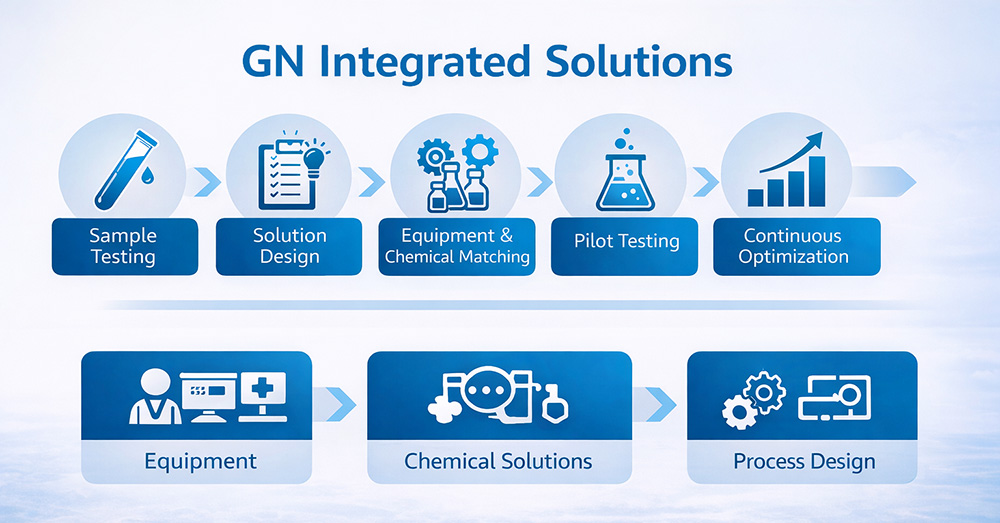 GN Integrated Solutions

Sample Testing

Solution Design

Equipment & Chemical Matching

Pilot Testing

Continuous Optimization

Equipment

Chemical Solutions

Process Design